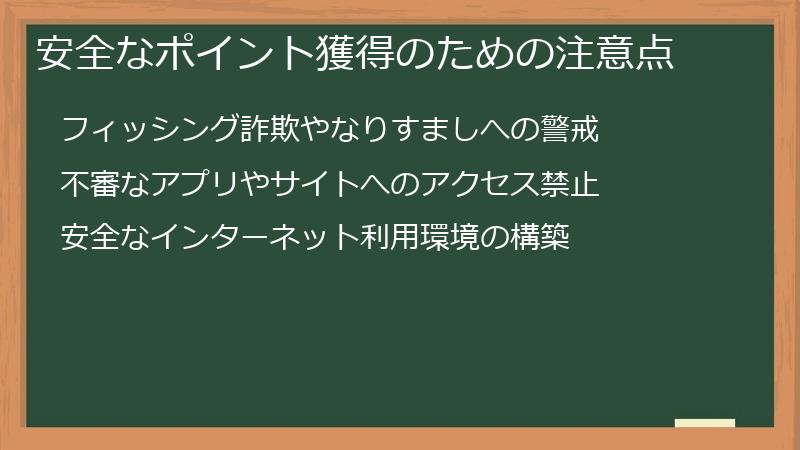 安全なポイント獲得のための注意点

フィッシング詐欺やなりすましへの警戒

不審なアプリやサイトへのアクセス禁止

安全なインターネット利用環境の構築